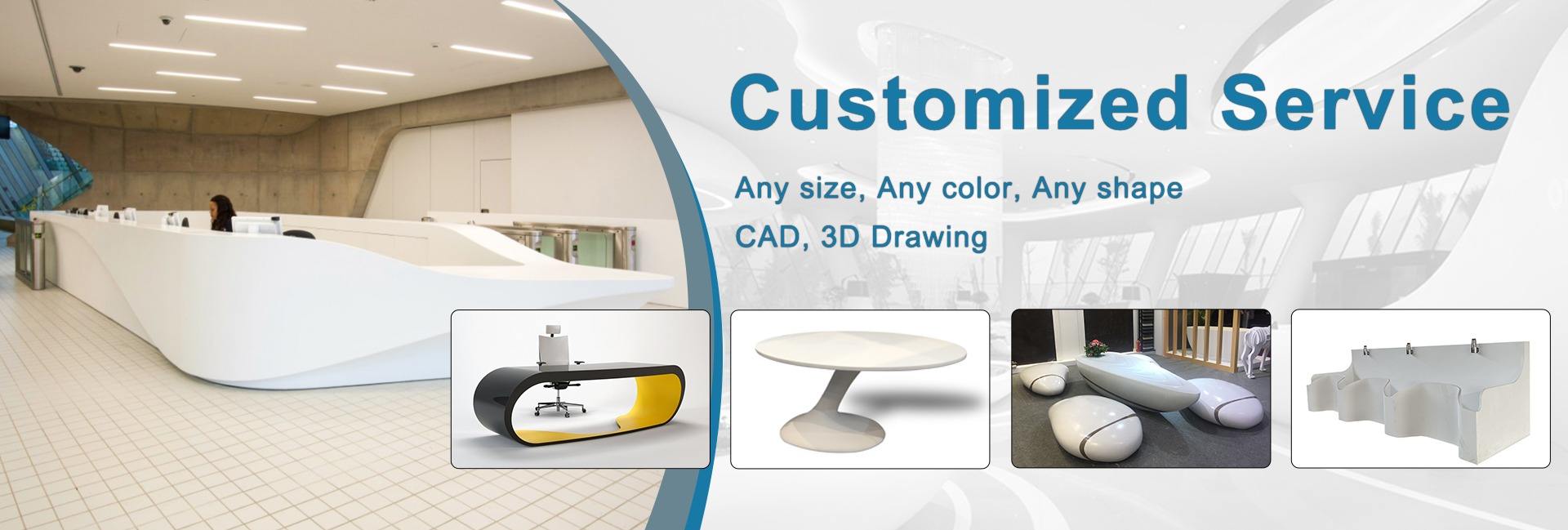 Customized Service

Any size, Any color, Any shape

CAD, 3D Drawing